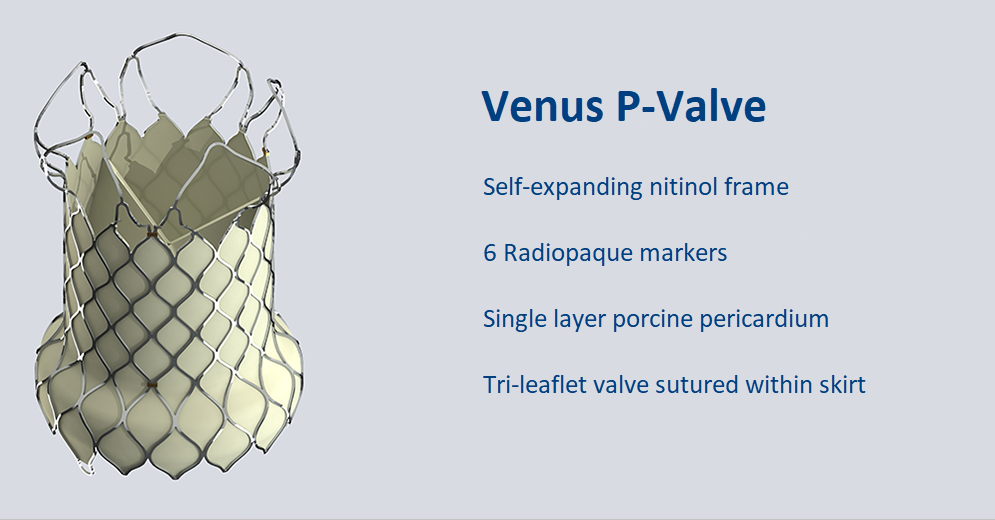 Venus P-Valve

Self-expanding nitinol frame

6 Radiopaque markers

Single layer porcine pericardium

Tri-leaflet valve sutured within skirt